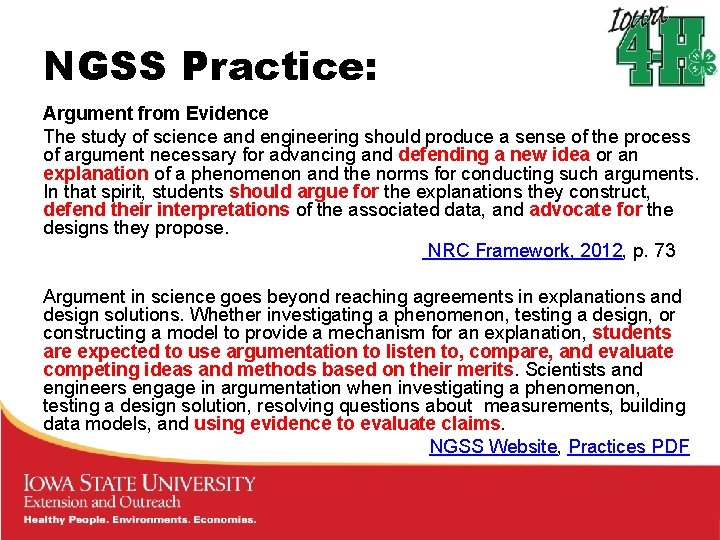 Iowa 4-H

NGSS Practice:

Argument from Evidence

The study of science and engineering should produce a sense of the process of argument necessary for advancing and defending a new idea or an explanation of a phenomenon and the norms for conducting such arguments. In that spirit, students should argue for the explanations they construct, defend their interpretations of the associated data, and advocate for the designs they propose.

NRC Framework, 2012, p. 73

Argument in science goes beyond reaching agreements in explanations and design solutions. Whether investigating a phenomenon, testing a design, or constructing a model to provide a mechanism for an explanation, students are expected to use argumentation to listen to, compare, and evaluate competing ideas and methods based on their merits. Scientists and engineers engage in argumentation when investigating a phenomenon, testing a design solution, resolving questions about measurements, building data models, and using evidence to evaluate claims.

NGSS Website, Practices PDF

IOWA STATE UNIVERSITY
Extension and Outreach
Healthy People. Environments. Economies.